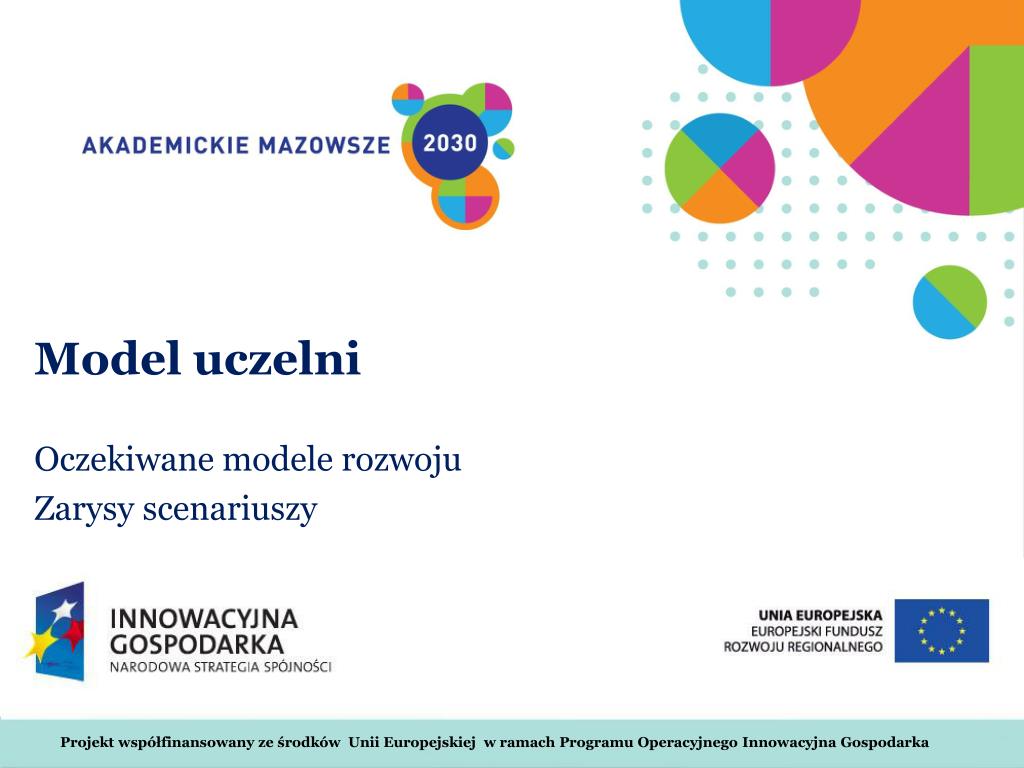 AKADEMICKIE MAZOWSZE 2030

Model uczelni

Oczekiwane modele rozwoju
Zarysy scenariuszy

INNOWACYJNA GOSPODARKA
NARODOWA STRATEGIA SPÓJNOŚCI

UNIA EUROPEJSKA
EUROPEJSKI FUNDUSZ ROZWOJU REGIONALNEGO

Projekt współfinansowany ze środków Unii Europejskiej w ramach Programu Operacyjnego Innowacyjna Gospodarka